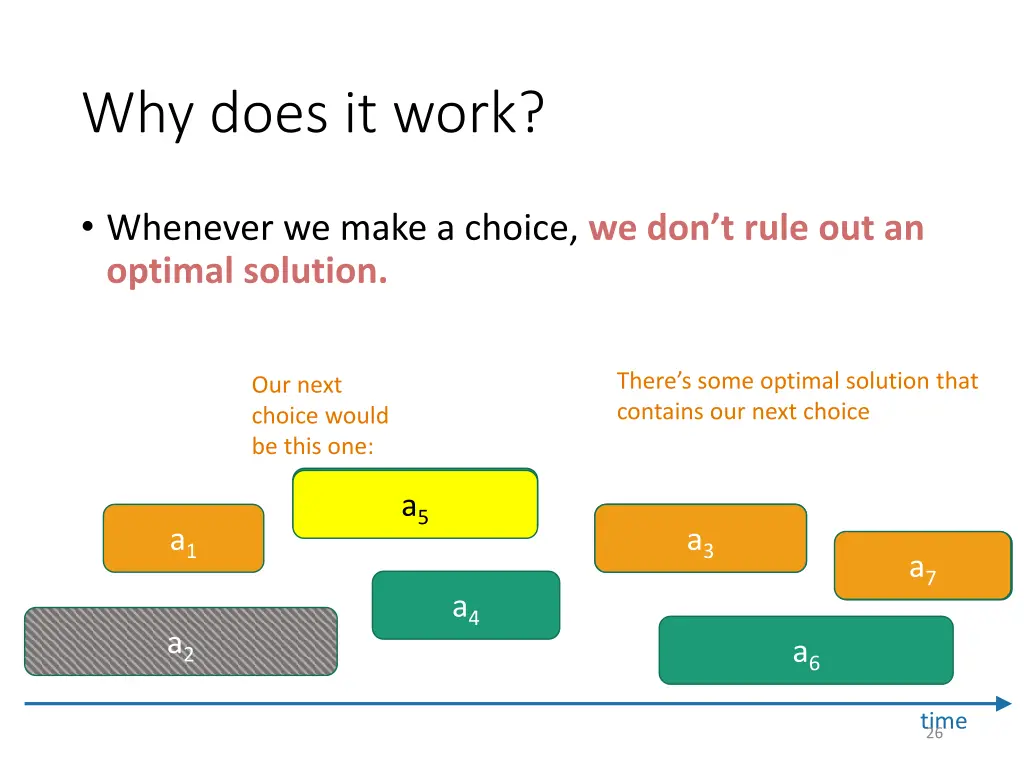 Why does it work?

• Whenever we make a choice, we don't rule out an optimal solution.

Our next choice would be this one:

There's some optimal solution that contains our next choice

$a_5$

$a_1$

$a_3$

$a_7$

$a_4$

$a_2$

$a_6$

time

26